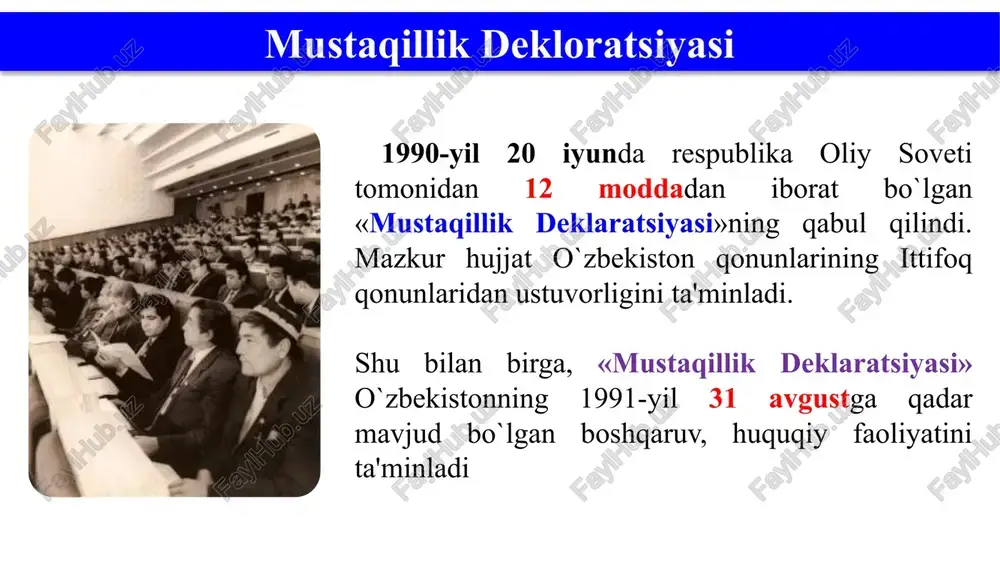 Mustaqillik Dekloratsiyasi

1990-yil 20 iyunda respublika Oliy Soveti tomonidan 12 moddadan iborat bo`lgan «Mustaqillik Deklaratsiyasi»ning qabul qilindi. Mazkur hujjat O`zbekiston qonunlarining Ittifoq qonunlaridan ustuvorligini ta'minladi.

Shu bilan birga, «Mustaqillik Deklaratsiyasi» O`zbekistonning 1991-yil 31 avgustga qadar mavjud bo`lgan boshqaruv, huquqiy faoliyatini ta'minladi

FaylHub.uz